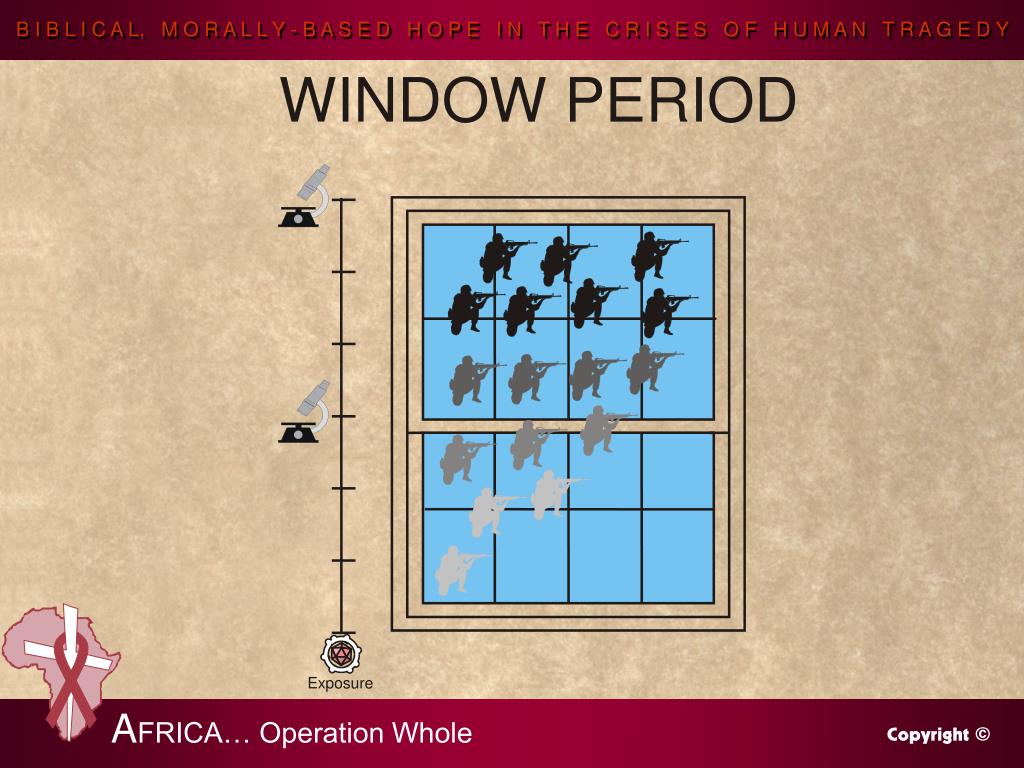 BIBLICAL, MORALLY-BASED HOPE IN THE CRISES OF HUMAN TRAGEDY

WINDOW PERIOD

Exposure

AFRICA… Operation Whole

Copyright ©